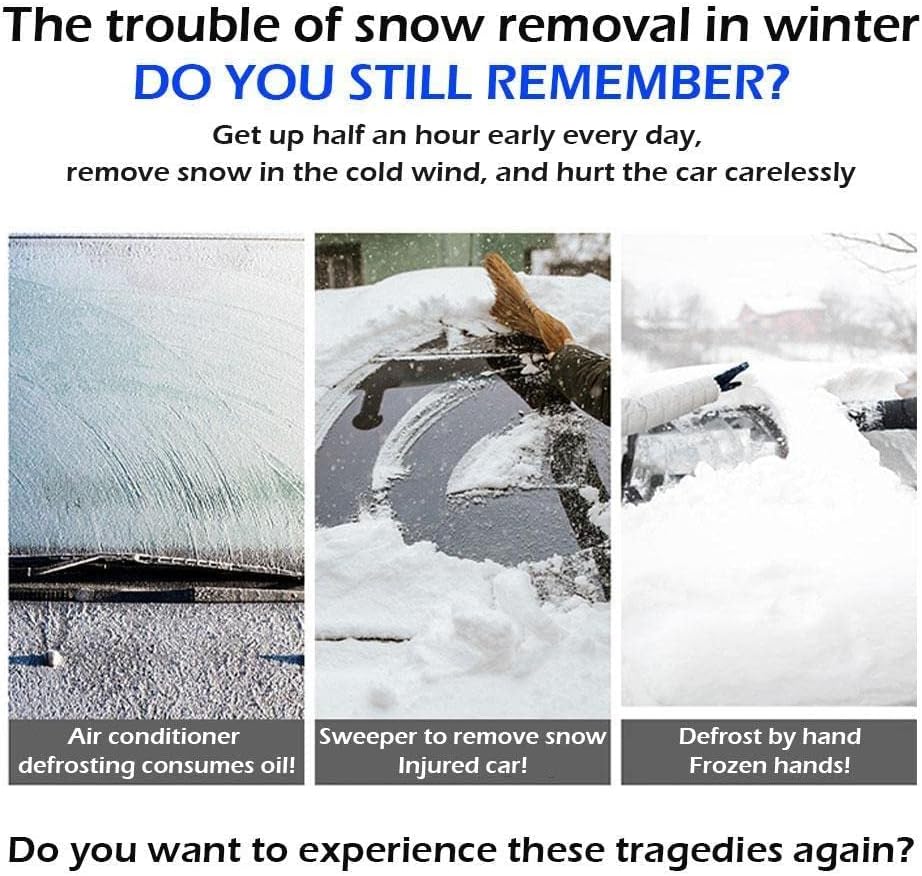 The trouble of snow removal in winter
DO YOU STILL REMEMBER?
Get up half an hour early every day,
remove snow in the cold wind, and hurt the car carelessly

Air conditioner
defrosting consumes oil!

Sweeper to remove snow
Injured car!

Defrost by hand
Frozen hands!

Do you want to experience these tragedies again?